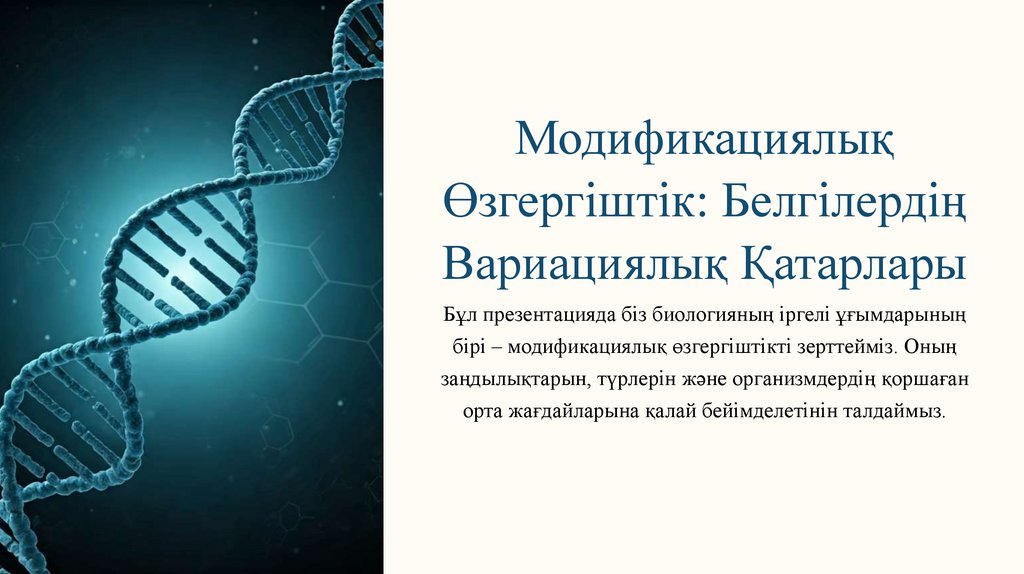 Модификациялық Өзгергіштік: Белгілердің Вариациялық Қатарлары

Бұл презентацияда біз биологияның іргелі ұғымдарының бірі – модификациялық өзгергіштікті зерттейміз. Оның заңдылықтарын, түрлерін және организмдердің қоршаған орта жағдайларына қалай бейімделетінін талдаймыз.